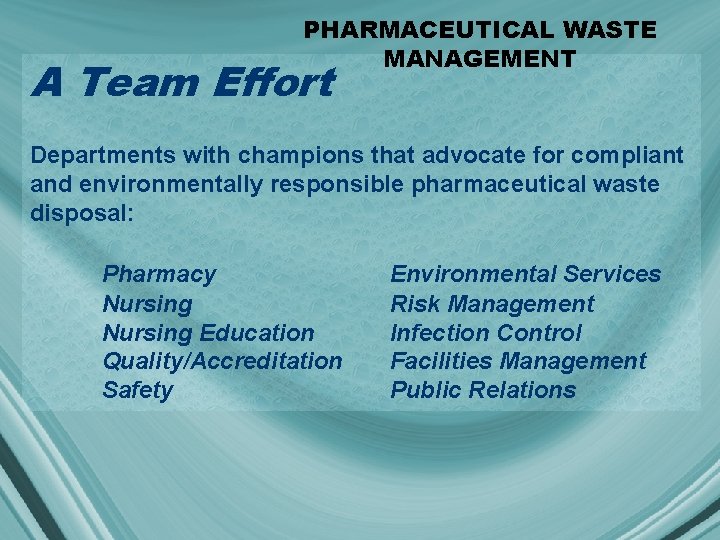 PHARMACEUTICAL WASTE MANAGEMENT

A Team Effort

Departments with champions that advocate for compliant and environmentally responsible pharmaceutical waste disposal:

Pharmacy
Nursing
Nursing Education
Quality/Accreditation
Safety

Environmental Services
Risk Management
Infection Control
Facilities Management
Public Relations